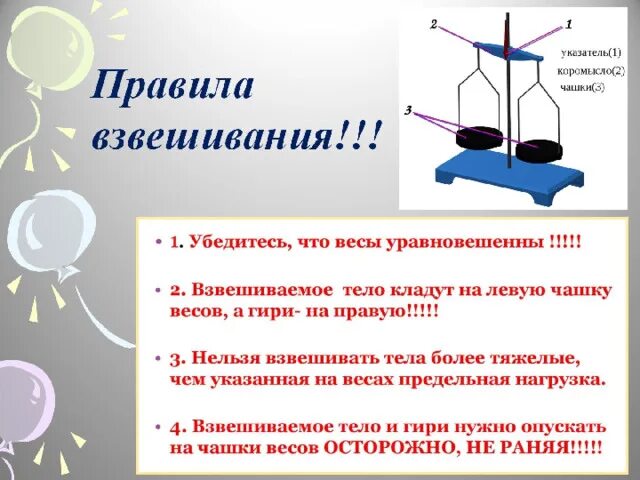 Правила взвешивания!!!

2
1
указатель(1)
коромысло(2)
чашки(3)
3

• 1. Убедитесь, что весы уравновешенны !!!!!

• 2. Взвешиваемое тело кладут на левую чашку весов, а гири- на правую!!!!!

• 3. Нельзя взвешивать тела более тяжелые, чем указанная на весах предельная нагрузка.

• 4. Взвешиваемое тело и гири нужно опускать на чашки весов ОСТОРОЖНО, НЕ РАНЯЯ!!!!!